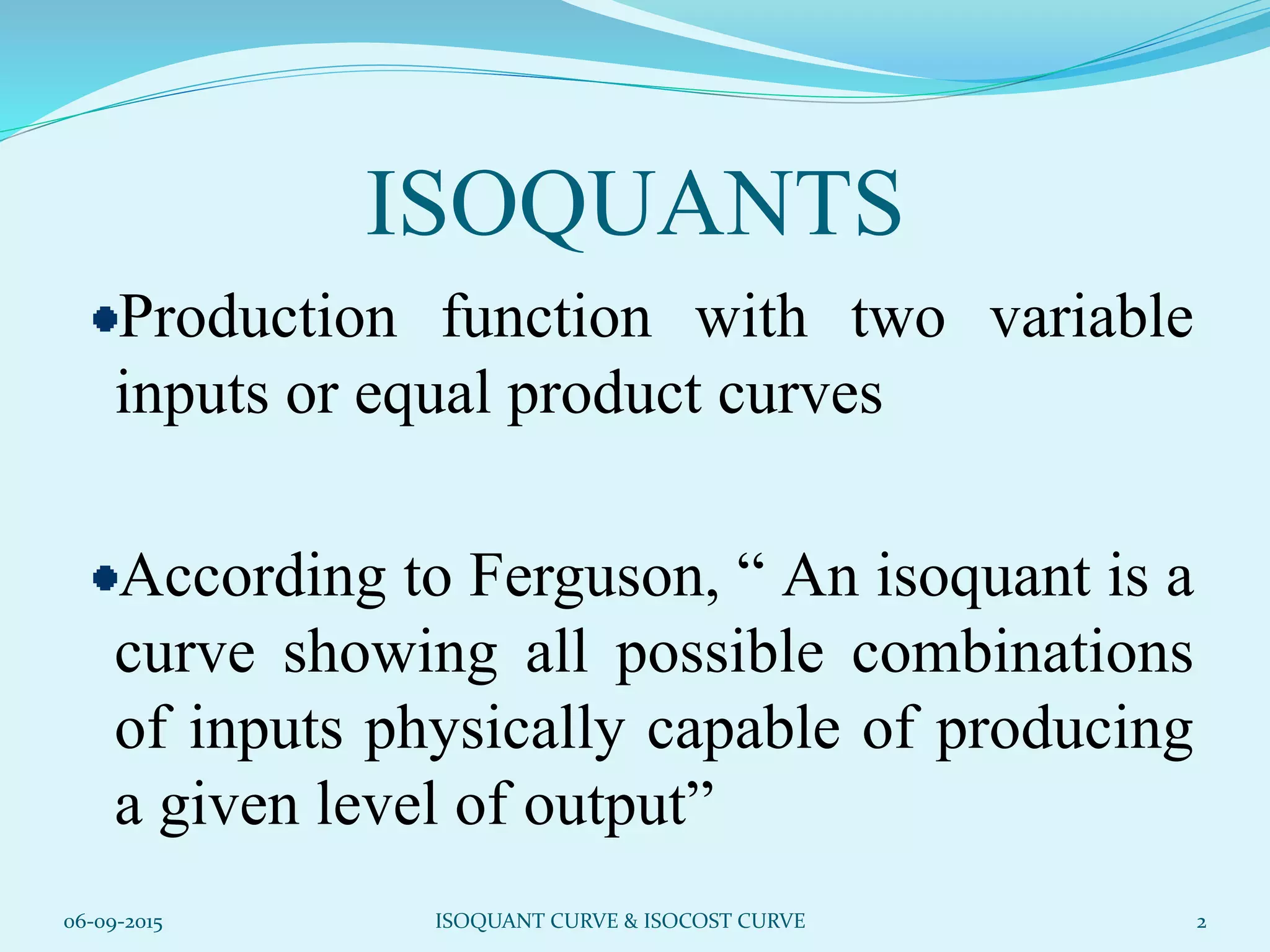 ISOQUANTS

Production function with two variable inputs or equal product curves

According to Ferguson, “ An isoquant is a curve showing all possible combinations of inputs physically capable of producing a given level of output”

06-09-2015

ISOQUANT CURVE & ISOCOST CURVE

2